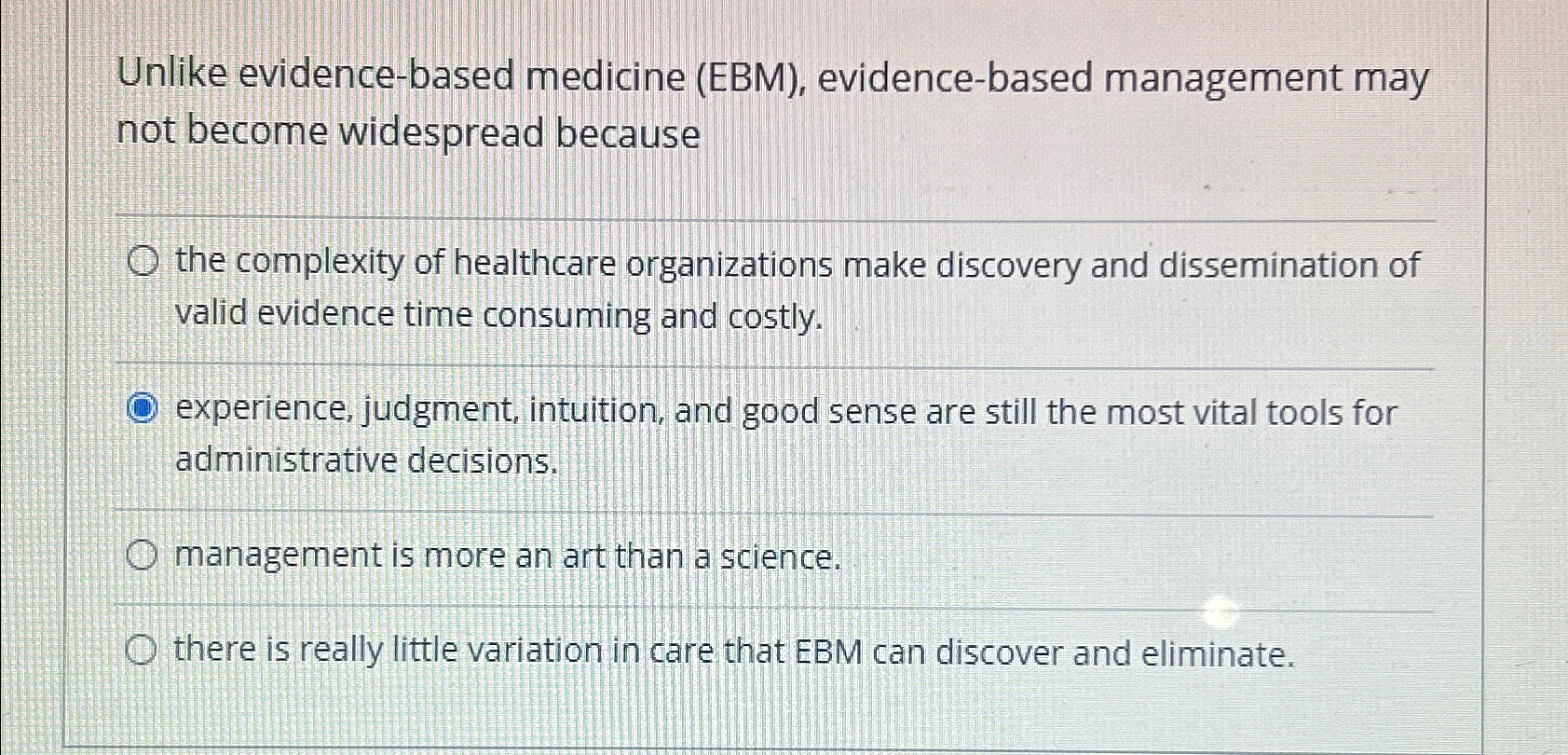 Unlike evidence-based medicine (EBM), evidence-based management may not become widespread because

the complexity of healthcare organizations make discovery and dissemination of valid evidence time consuming and costly.

experience, judgment, intuition, and good sense are still the most vital tools for administrative decisions.

management is more an art than a science.

there is really little variation in care that EBM can discover and eliminate.